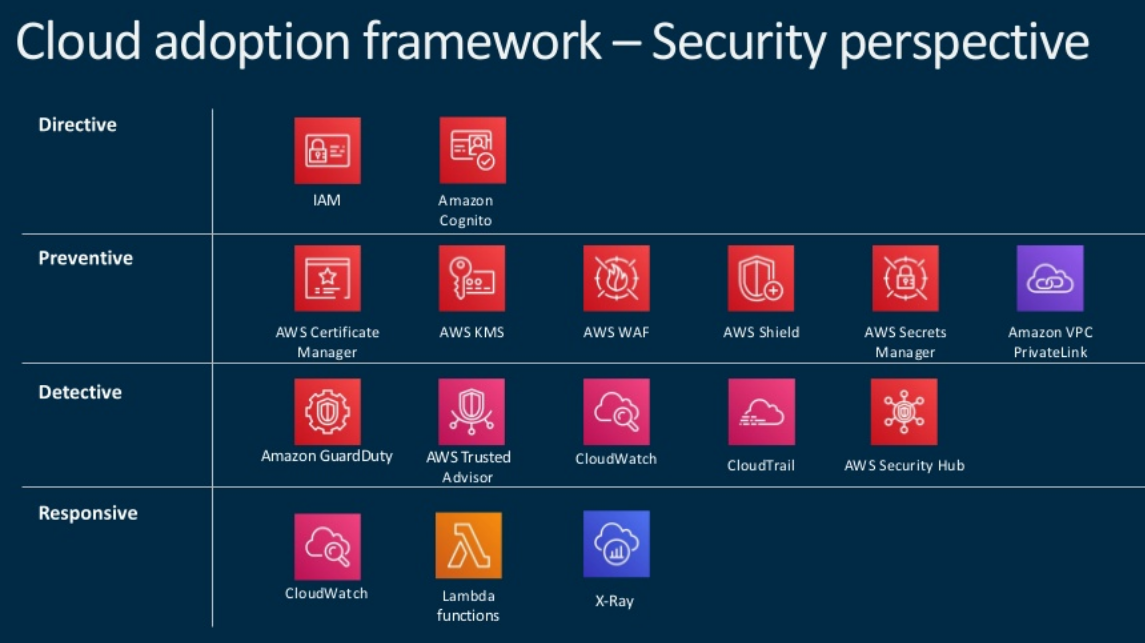 Cloud adoption framework – Security perspective

Directive
IAM
Amazon Cognito

Preventive
AWS Certificate Manager
AWS KMS
AWS WAF
AWS Shield
AWS Secrets Manager
Amazon VPC PrivateLink

Detective
Amazon GuardDuty
AWS Trusted Advisor
CloudWatch
CloudTrail
AWS Security Hub

Responsive
CloudWatch
Lambda functions
X-Ray